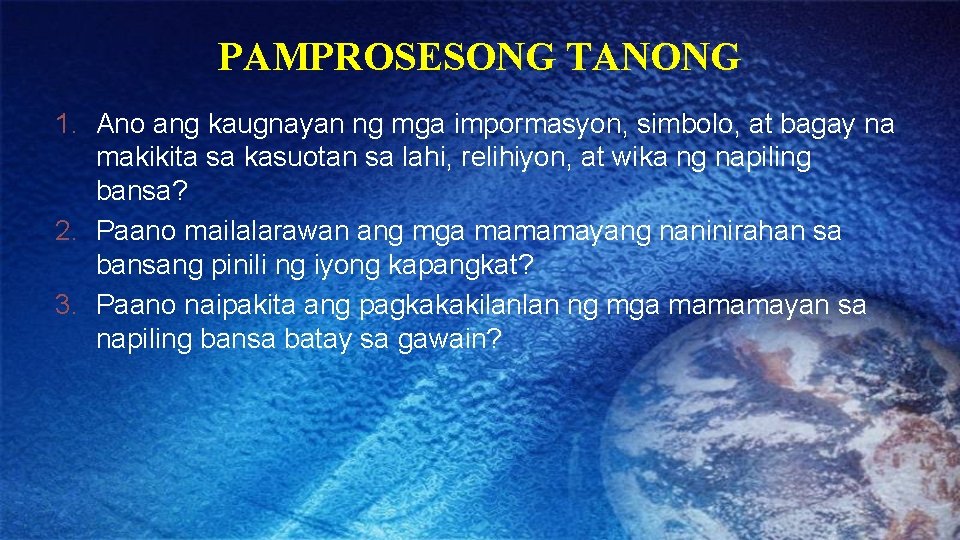 PAMPROSESONG TANONG

1. Ano ang kaugnayan ng mga impormasyon, simbolo, at bagay na makikita sa kasuotan sa lahi, relihiyon, at wika ng napiling bansa?
2. Paano mailalarawan ang mga mamamayang naninirahan sa bansang pinili ng iyong kapangkat?
3. Paano naipakita ang pagkakakilanlan ng mga mamamayan sa napiling bansa batay sa gawain?